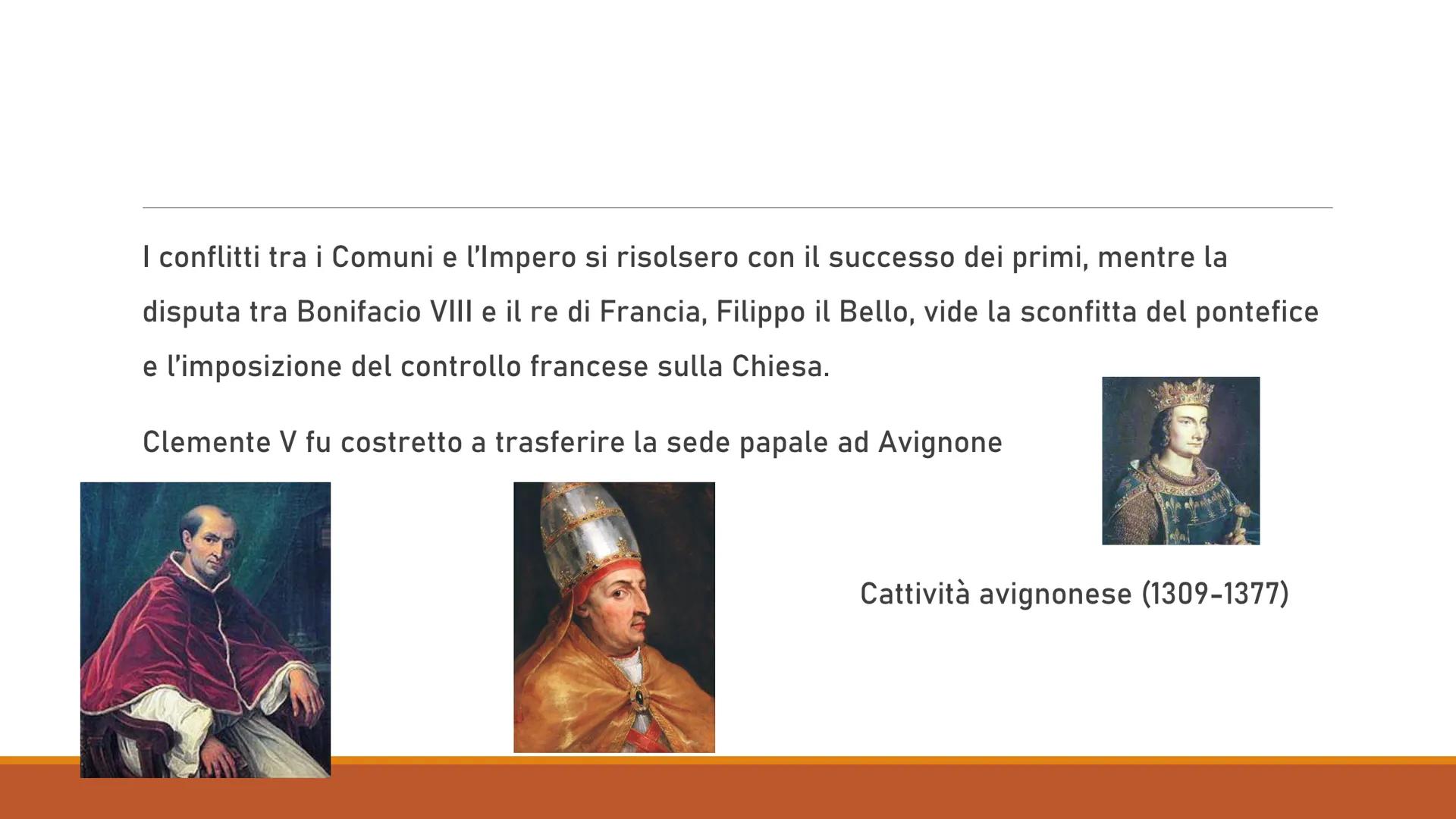 I conflitti tra i Comuni e l'Impero si risolsero con il successo dei primi, mentre la disputa tra Bonifacio VIII e il re di Francia, Filippo il Bello, vide la sconfitta del pontefice e l'imposizione del controllo francese sulla Chiesa.

Clemente V fu costretto a trasferire la sede papale ad Avignone

Cattività avignonese (1309-1377)